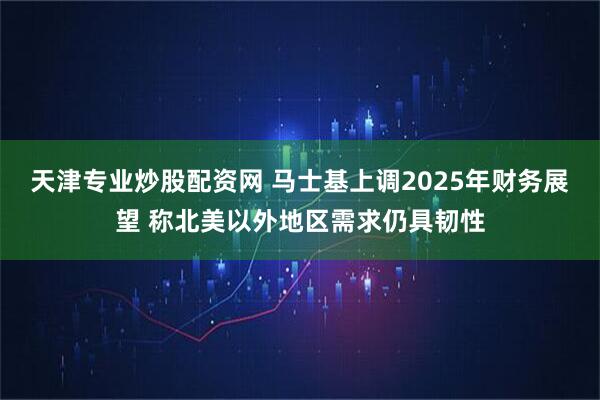 天津专业炒股配资网 马士基上调2025年财务展望 称北美以外地区需求仍具韧性